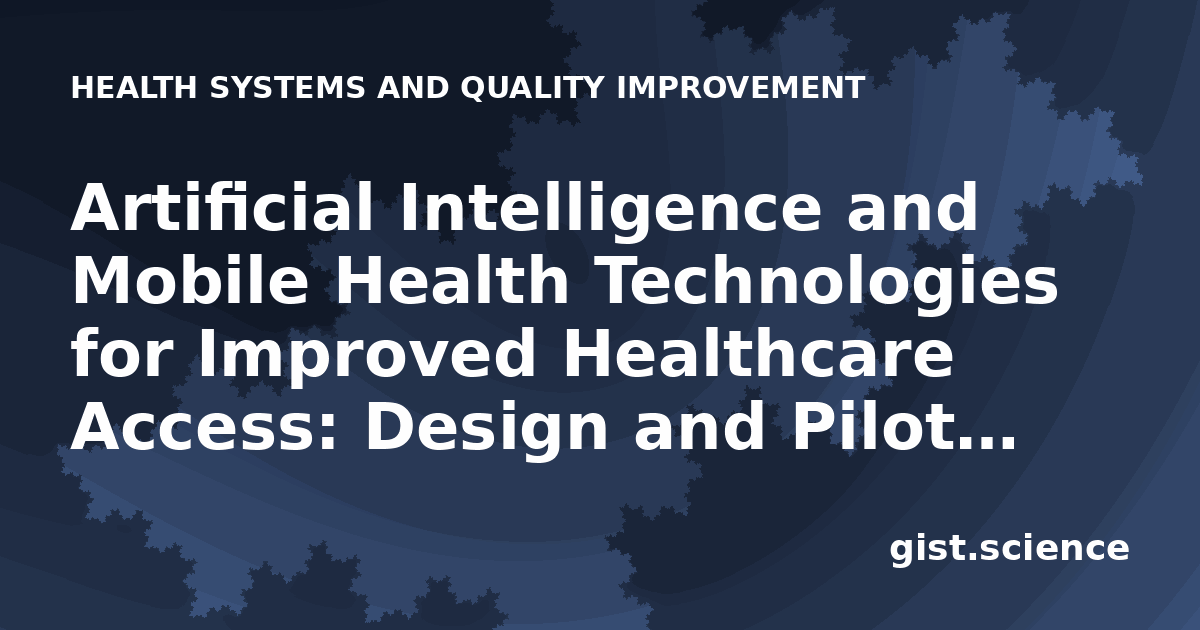 HEALTH SYSTEMS AND QUALITY IMPROVEMENT

Artificial Intelligence and Mobile Health Technologies for Improved Healthcare Access: Design and Pilot...

gist.science